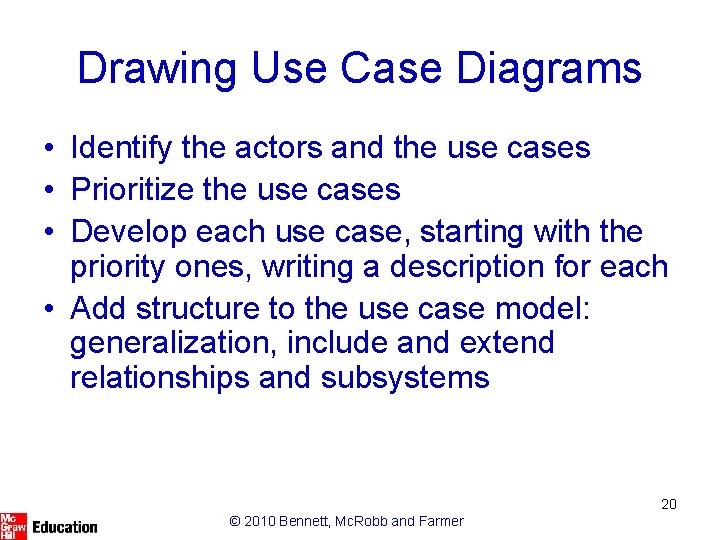 Drawing Use Case Diagrams

• Identify the actors and the use cases
• Prioritize the use cases
• Develop each use case, starting with the priority ones, writing a description for each
• Add structure to the use case model: generalization, include and extend relationships and subsystems

20

Mc Graw Hill Education

© 2010 Bennett, McRobb and Farmer